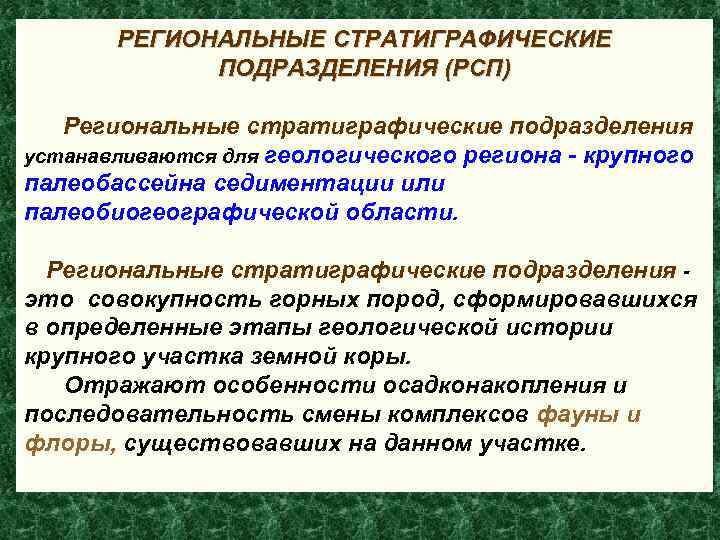 РЕГИОНАЛЬНЫЕ СТРАТИГРАФИЧЕСКИЕ ПОДРАЗДЕЛЕНИЯ (РСП)

Региональные стратиграфические подразделения устанавливаются для геологического региона - крупного палеобассейна седиментации или палеобиогеографической области.

Региональные стратиграфические подразделения - это совокупность горных пород, сформировавшихся в определенные этапы геологической истории крупного участка земной коры.

Отражают особенности осадконакопления и последовательность смены комплексов фауны и флоры, существовавших на данном участке.